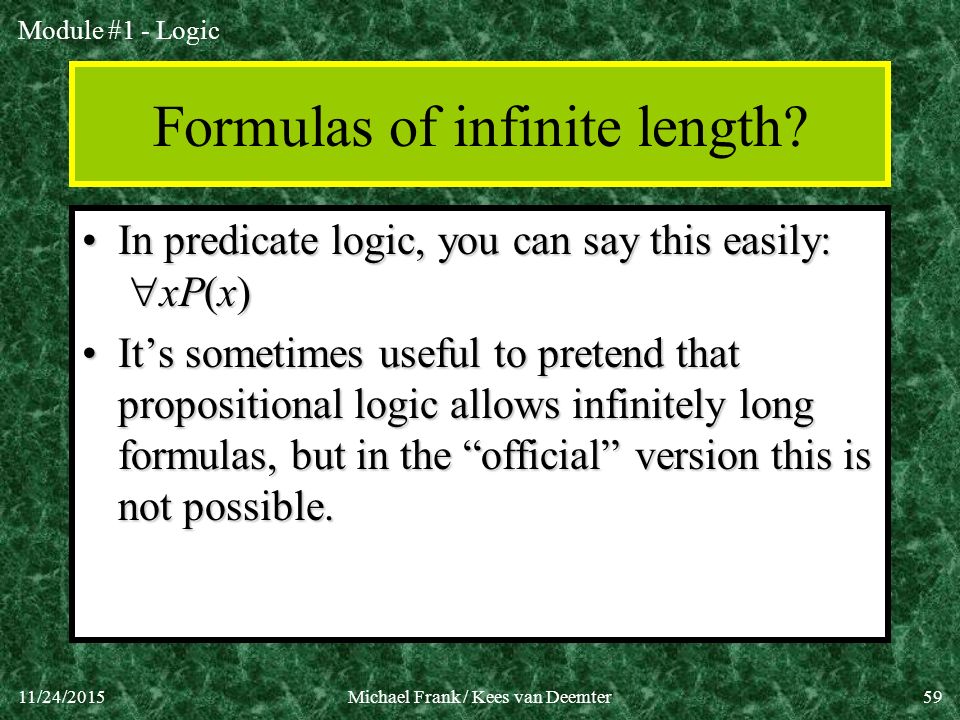 Module #1 - Logic

Formulas of infinite length?

• In predicate logic, you can say this easily: $\forall x P(x)$

• It’s sometimes useful to pretend that propositional logic allows infinitely long formulas, but in the “official” version this is not possible.

11/24/2015

Michael Frank / Kees van Deemter

59